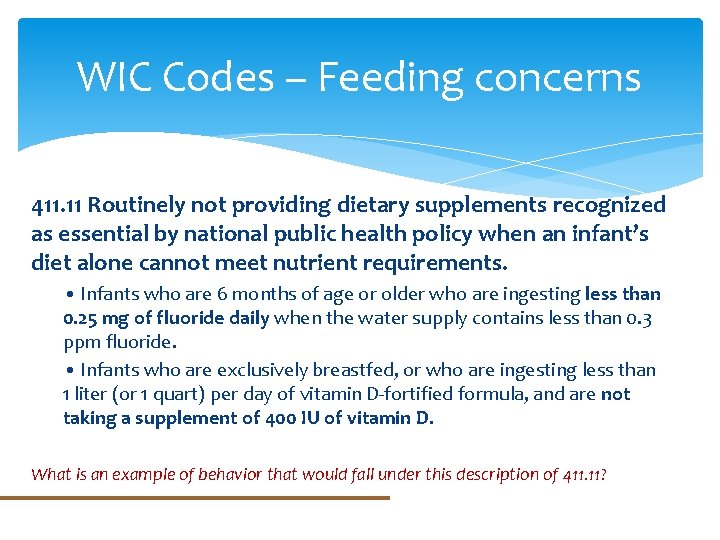 WIC Codes – Feeding concerns

411.11 Routinely not providing dietary supplements recognized as essential by national public health policy when an infant's diet alone cannot meet nutrient requirements.

• Infants who are 6 months of age or older who are ingesting less than 0.25 mg of fluoride daily when the water supply contains less than 0.3 ppm fluoride.

• Infants who are exclusively breastfed, or who are ingesting less than 1 liter (or 1 quart) per day of vitamin D-fortified formula, and are not taking a supplement of 400 IU of vitamin D.

What is an example of behavior that would fall under this description of 411.11?